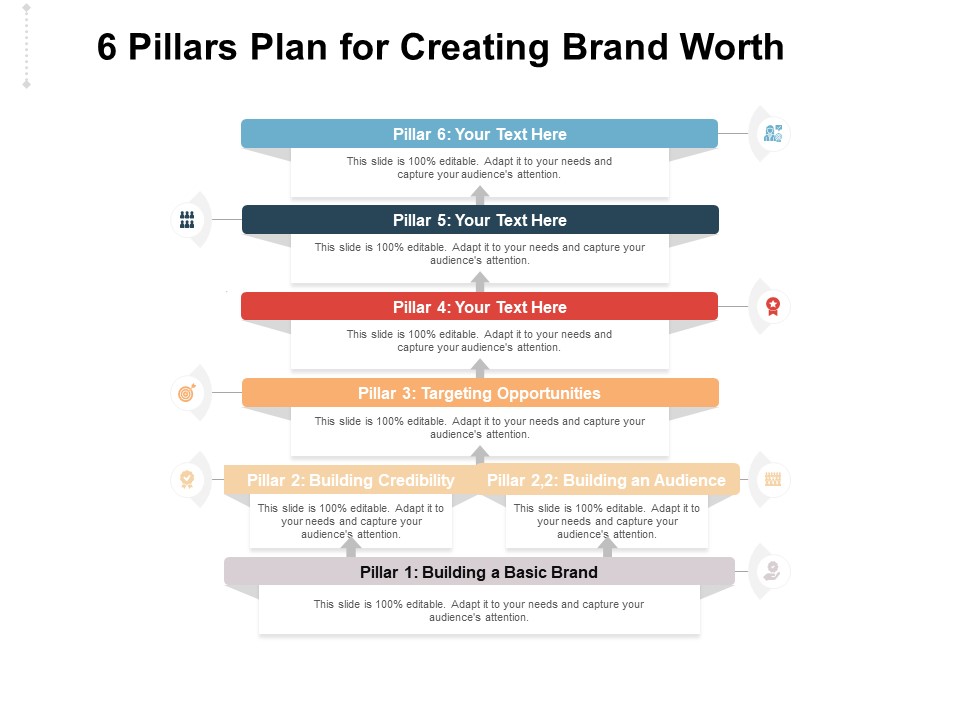 6 Pillars Plan for Creating Brand Worth

Pillar 6: Your Text Here

This slide is 100% editable. Adapt it to your needs and capture your audience's attention.

Pillar 5: Your Text Here

This slide is 100% editable. Adapt it to your needs and capture your audience's attention.

Pillar 4: Your Text Here

This slide is 100% editable. Adapt it to your needs and capture your audience's attention.

Pillar 3: Targeting Opportunities

This slide is 100% editable. Adapt it to your needs and capture your audience's attention.

Pillar 2: Building Credibility

This slide is 100% editable. Adapt it to your needs and capture your audience's attention.

Pillar 2,2: Building an Audience

This slide is 100% editable. Adapt it to your needs and capture your audience's attention.

Pillar 1: Building a Basic Brand

This slide is 100% editable. Adapt it to your needs and capture your audience's attention.